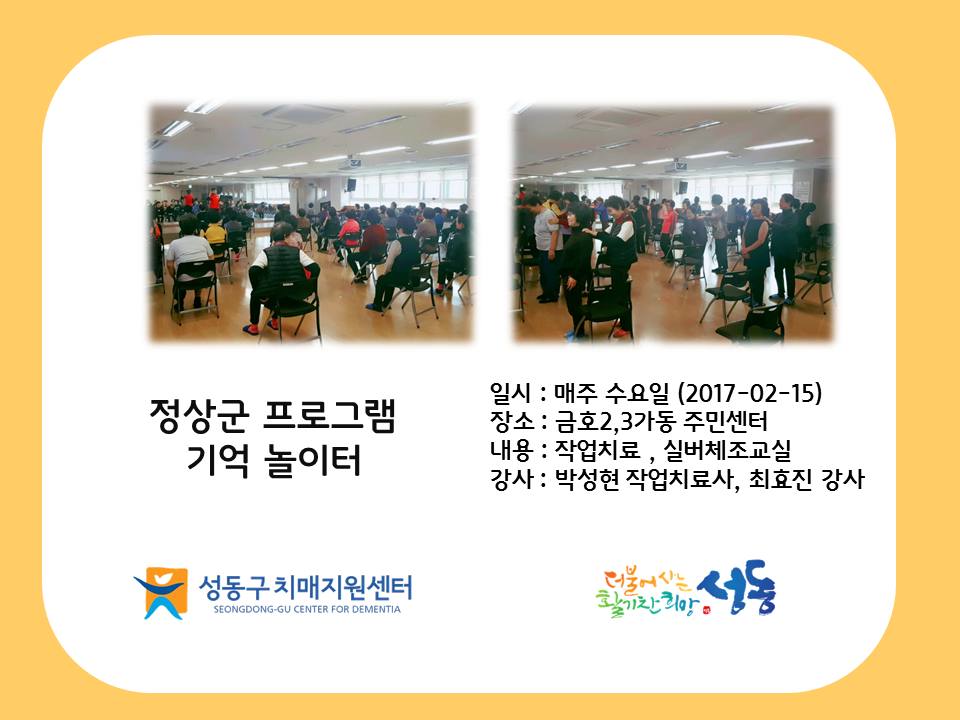 정상군 프로그램
기억 놀이터

일시 : 매주 수요일 (2017-02-15)
장소 : 금호2,3가동 주민센터
내용 : 작업치료 , 실버체조교실
강사 : 박성현 작업치료사, 최효진 강사

성동구 치매지원센터
SEONGDONG-GU CENTER FOR DEMENTIA

더불어 사는 활기찬 희망 성동